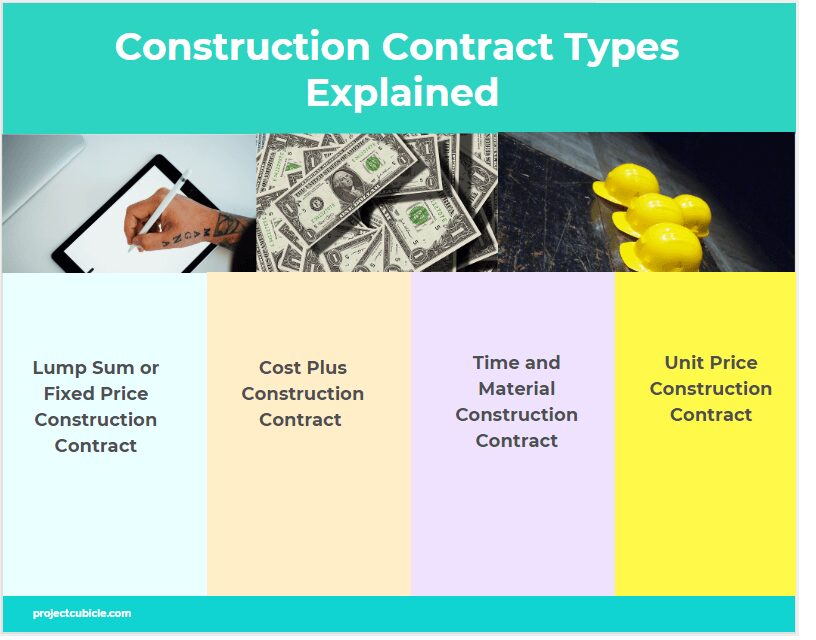 Construction Contract Types Explained

Lump Sum or Fixed Price Construction Contract

Cost Plus Construction Contract

Time and Material Construction Contract

Unit Price Construction Contract

projectcubicle.com